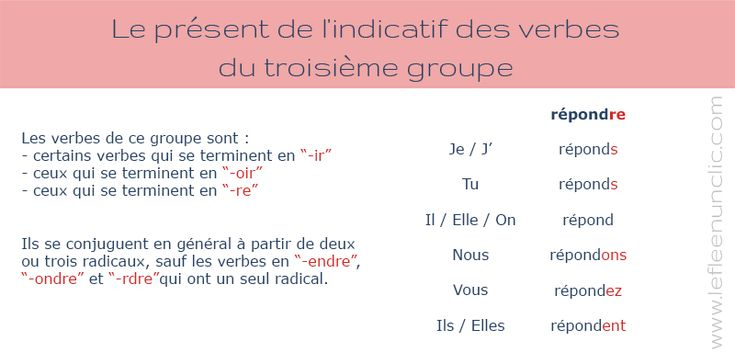 Le présent de l'indicatif des verbes du troisième groupe

Les verbes de ce groupe sont :
- certains verbes qui se terminent en "-ir"
- ceux qui se terminent en "-oir"
- ceux qui se terminent en "-re"

Ils se conjuguent en général à partir de deux ou trois radicaux, sauf les verbes en "-endre", "-ondre" et "-rdre"qui ont un seul radical.

| | répondre |
|---|---|
| Je / J' | réponds |
| Tu | réponds |
| Il / Elle / On | répond |
| Nous | répondons |
| Vous | répondez |
| Ils / Elles | répondent |

www.lefleenunclic.com